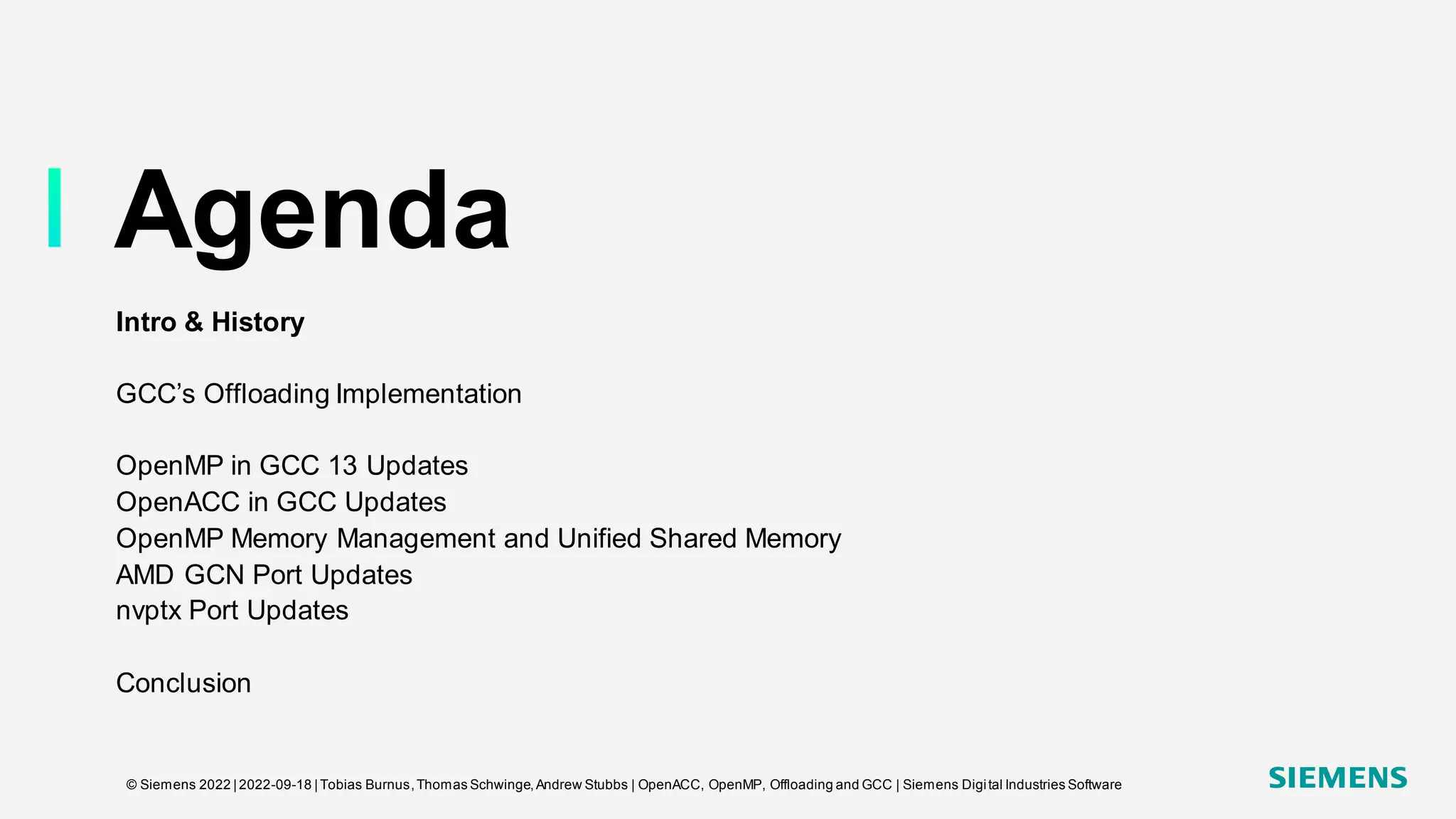 Agenda

Intro & History

GCC’s Offloading Implementation

OpenMP in GCC 13 Updates
OpenACC in GCC Updates
OpenMP Memory Management and Unified Shared Memory
AMD GCN Port Updates
nvptx Port Updates

Conclusion

© Siemens 2022 | 2022-09-18 | Tobias Burnus, Thomas Schwinge, Andrew Stubbs | OpenACC, OpenMP, Offloading and GCC | Siemens Digital Industries Software

SIEMENS